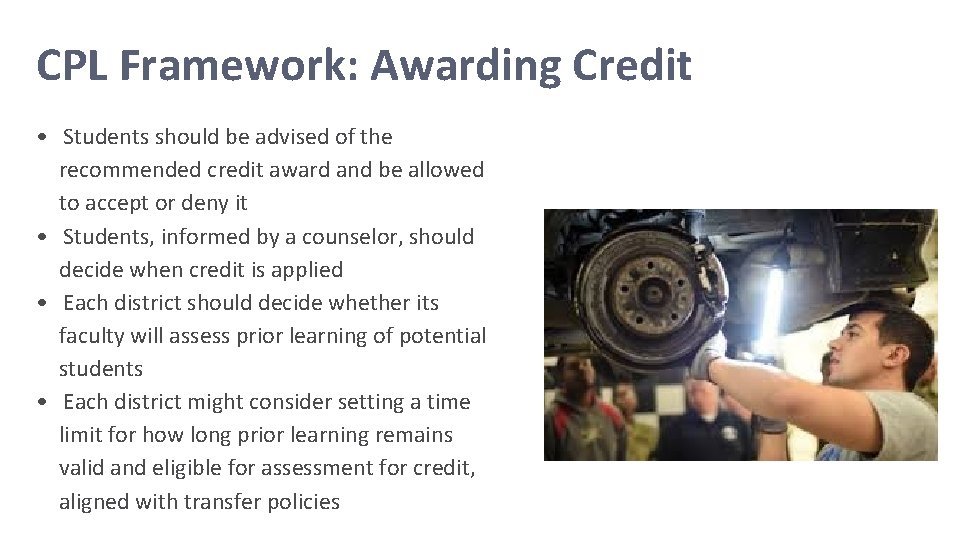 CPL Framework: Awarding Credit

• Students should be advised of the recommended credit award and be allowed to accept or deny it
• Students, informed by a counselor, should decide when credit is applied
• Each district should decide whether its faculty will assess prior learning of potential students
• Each district might consider setting a time limit for how long prior learning remains valid and eligible for assessment for credit, aligned with transfer policies